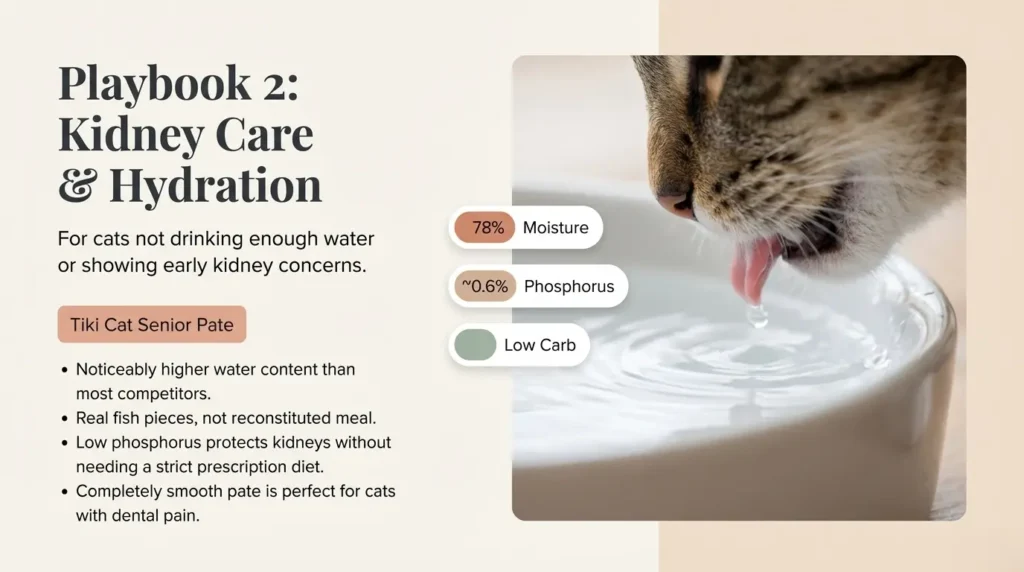 Playbook 2: Kidney Care & Hydration

For cats not drinking enough water or showing early kidney concerns.

Tiki Cat Senior Pate

• Noticeably higher water content than most competitors.
• Real fish pieces, not reconstituted meal.
• Low phosphorus protects kidneys without needing a strict prescription diet.
• Completely smooth pate is perfect for cats with dental pain.

78% Moisture

~0.6% Phosphorus

Low Carb